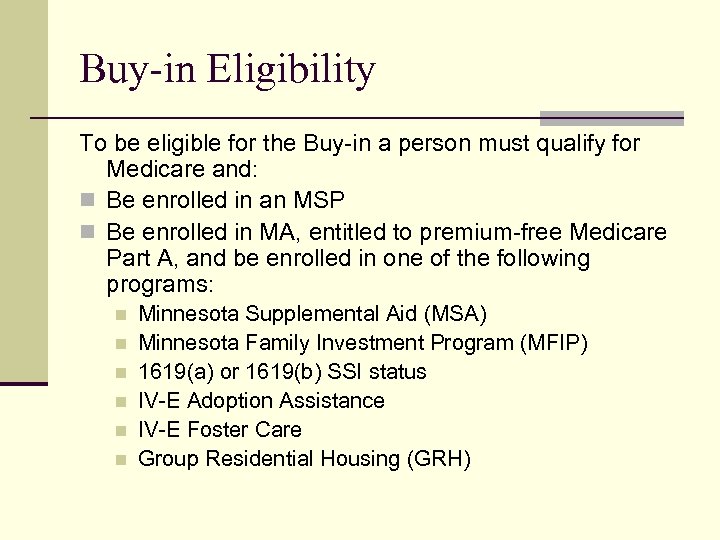 Buy-in Eligibility

To be eligible for the Buy-in a person must qualify for Medicare and:

Be enrolled in an MSP

Be enrolled in MA, entitled to premium-free Medicare Part A, and be enrolled in one of the following programs:

Minnesota Supplemental Aid (MSA)

Minnesota Family Investment Program (MFIP)

1619(a) or 1619(b) SSI status

IV-E Adoption Assistance

IV-E Foster Care

Group Residential Housing (GRH)